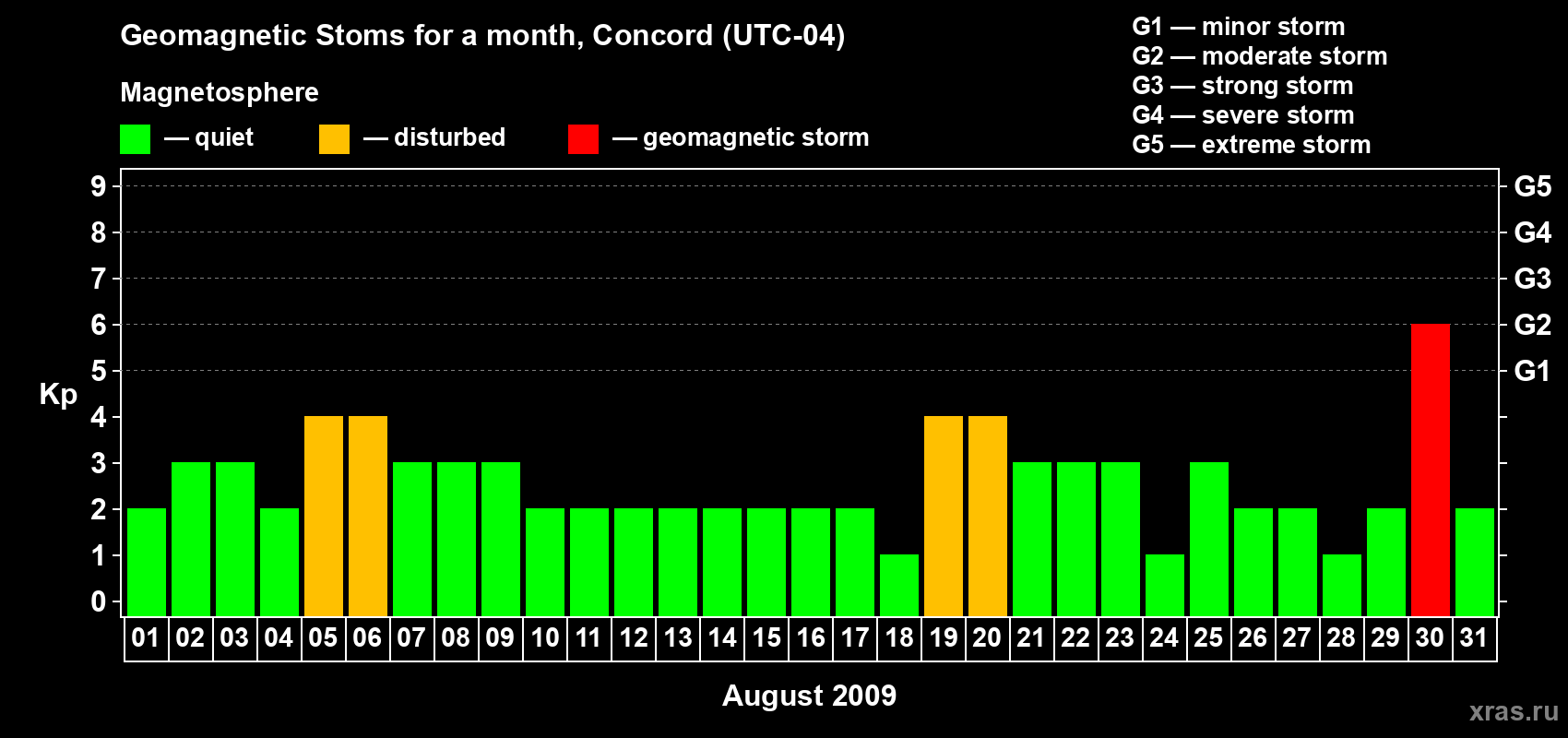 Geomagnetic Stoms for a month, Concord (UTC-04)

Magnetosphere

— quiet — disturbed — geomagnetic storm

G1 — minor storm
G2 — moderate storm
G3 — strong storm
G4 — severe storm
G5 — extreme storm

Kp

9
8
7
6
5
4
3
2
1
0

G5
G4
G3
G2
G1

01 02 03 04 05 06 07 08 09 10 11 12 13 14 15 16 17 18 19 20 21 22 23 24 25 26 27 28 29 30 31

August 2009

xras.ru